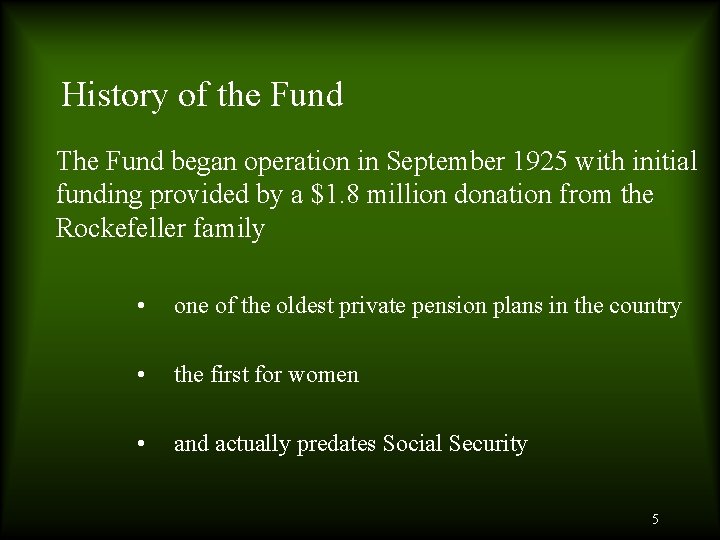 History of the Fund

The Fund began operation in September 1925 with initial funding provided by a $1.8 million donation from the Rockefeller family

• one of the oldest private pension plans in the country

• the first for women

• and actually predates Social Security

5